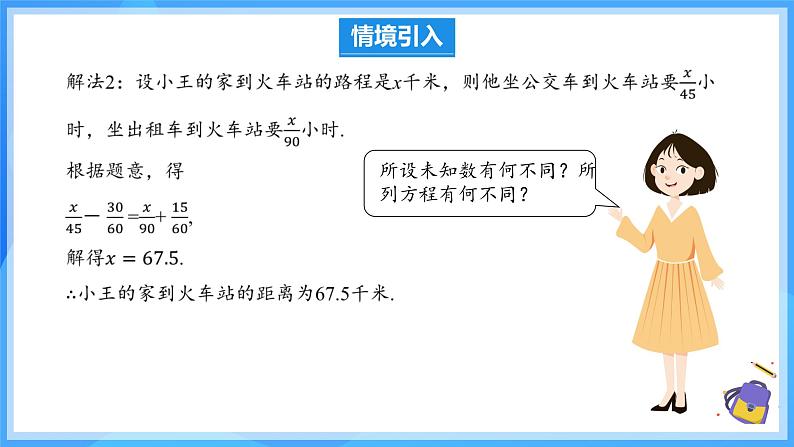 情境引入

解法2：设小王的家到火车站的路程是$x$千米，则他坐公交车到火车站要$\frac{x}{45}$小时，坐出租车到火车站要$\frac{x}{90}$小时.

根据题意，得

$\frac{x}{45}-\frac{30}{60}=\frac{x}{90}+\frac{15}{60}$,

解得$x=67.5$.

∴小王的家到火车站的距离为67.5千米.

所设未知数有何不同？所列方程有何不同？